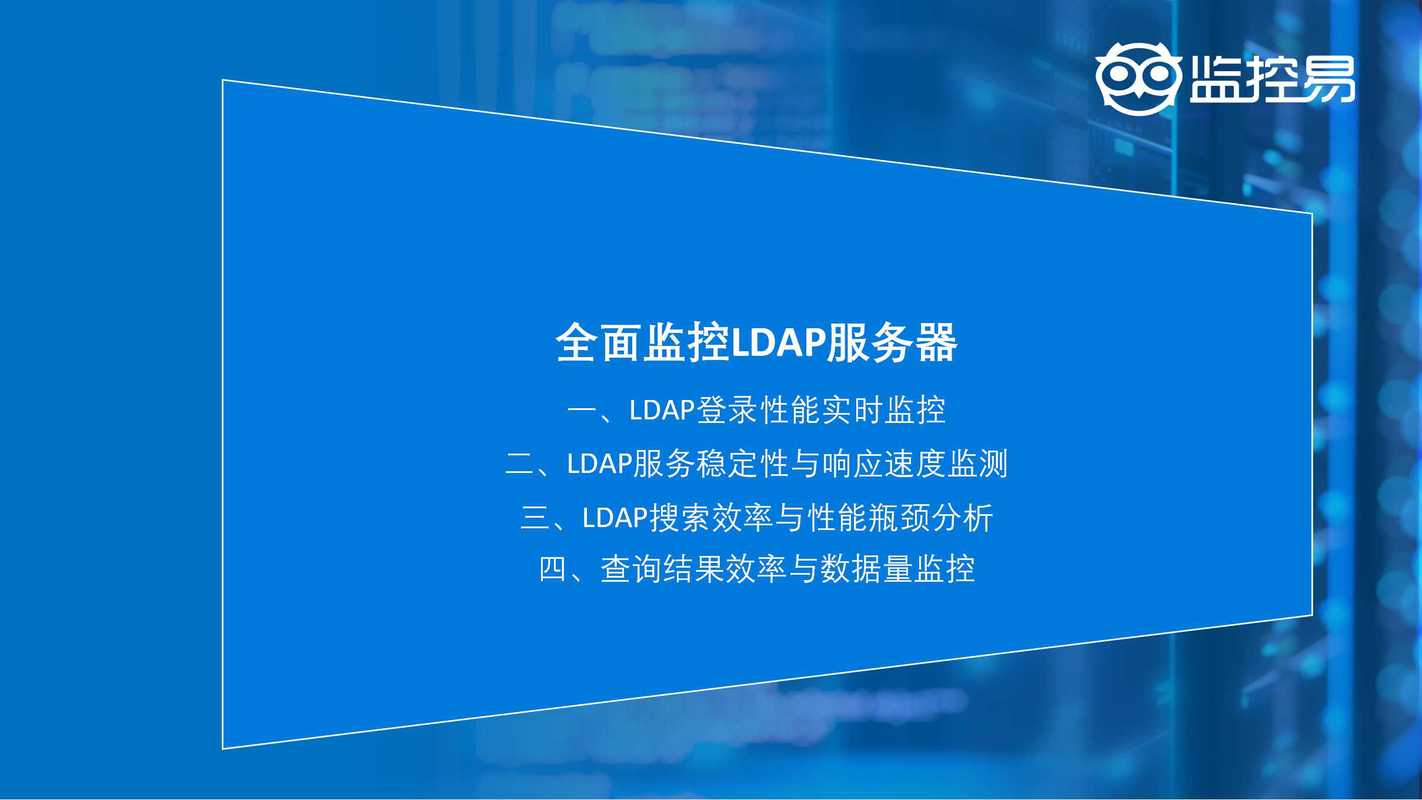 监控易

全面监控LDAP服务器

一、LDAP登录性能实时监控

二、LDAP服务稳定性与响应速度监测

三、LDAP搜索效率与性能瓶颈分析

四、查询结果效率与数据量监控